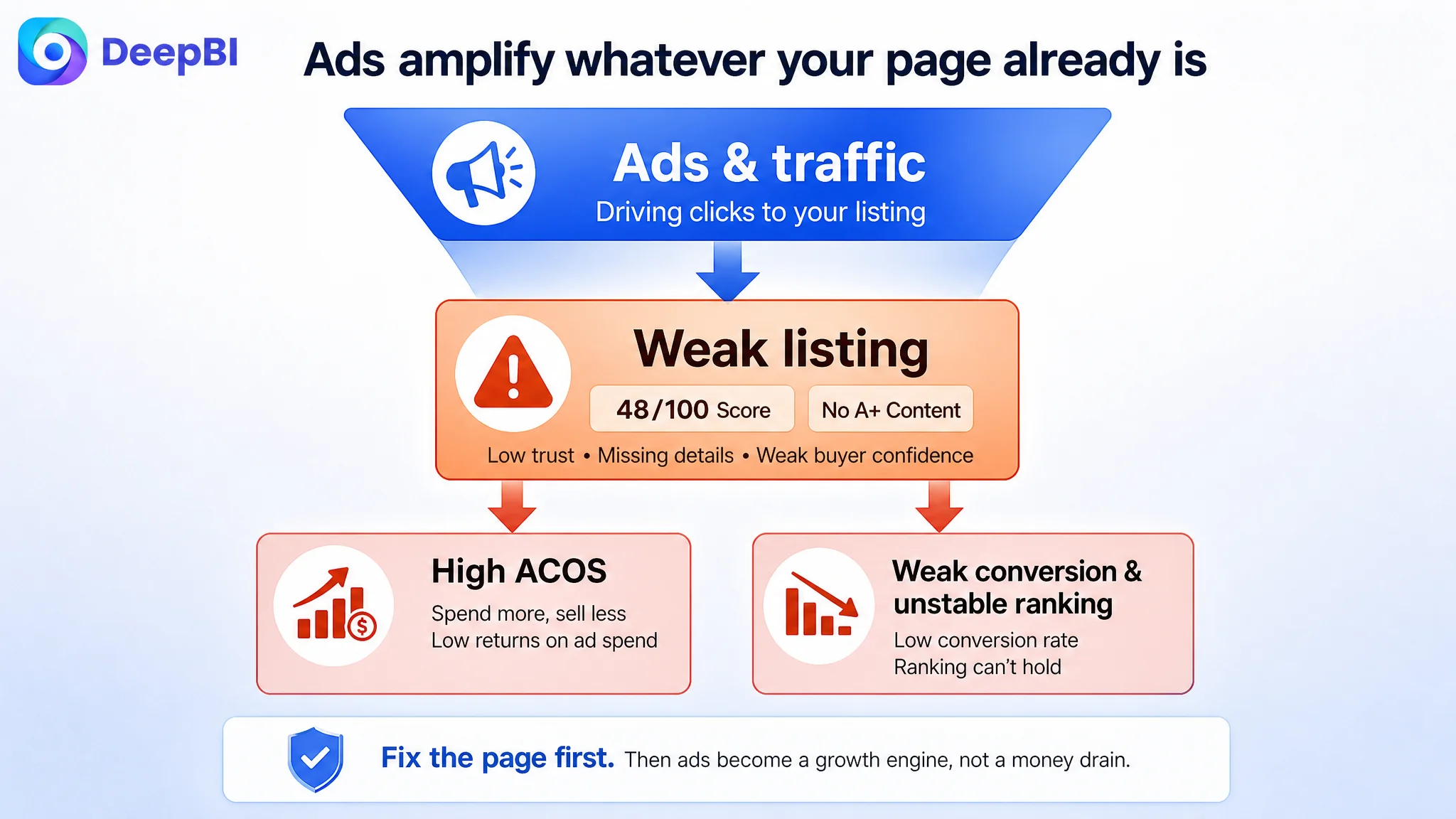 DeepBI

Ads amplify whatever your page already is

Ads & traffic
Driving clicks to your listing

Weak listing
48/100 Score
No A+ Content
Low trust • Missing details • Weak buyer confidence

High ACOS
Spend more, sell less
Low returns on ad spend

Weak conversion & unstable ranking
Low conversion rate
Ranking can't hold

Fix the page first. Then ads become a growth engine, not a money drain.